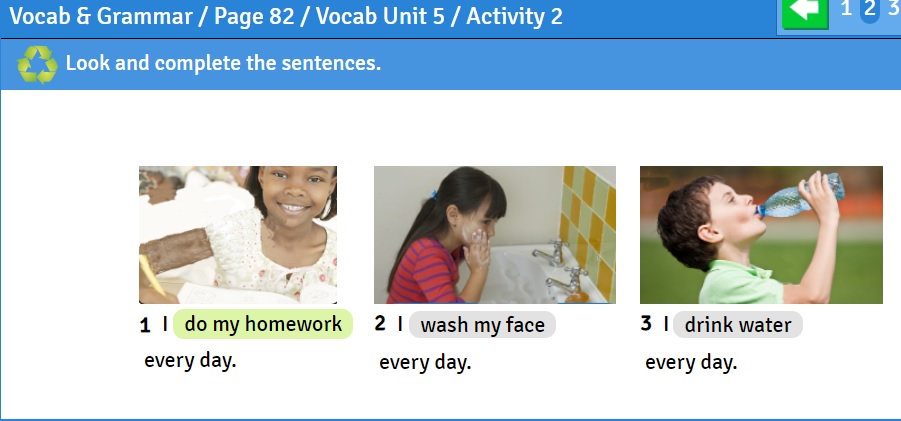 Vocab & Grammar / Page 82 / Vocab Unit 5 / Activity 2

1 2 3

Look and complete the sentences.

1 I do my homework every day.

2 I wash my face every day.

3 I drink water every day.